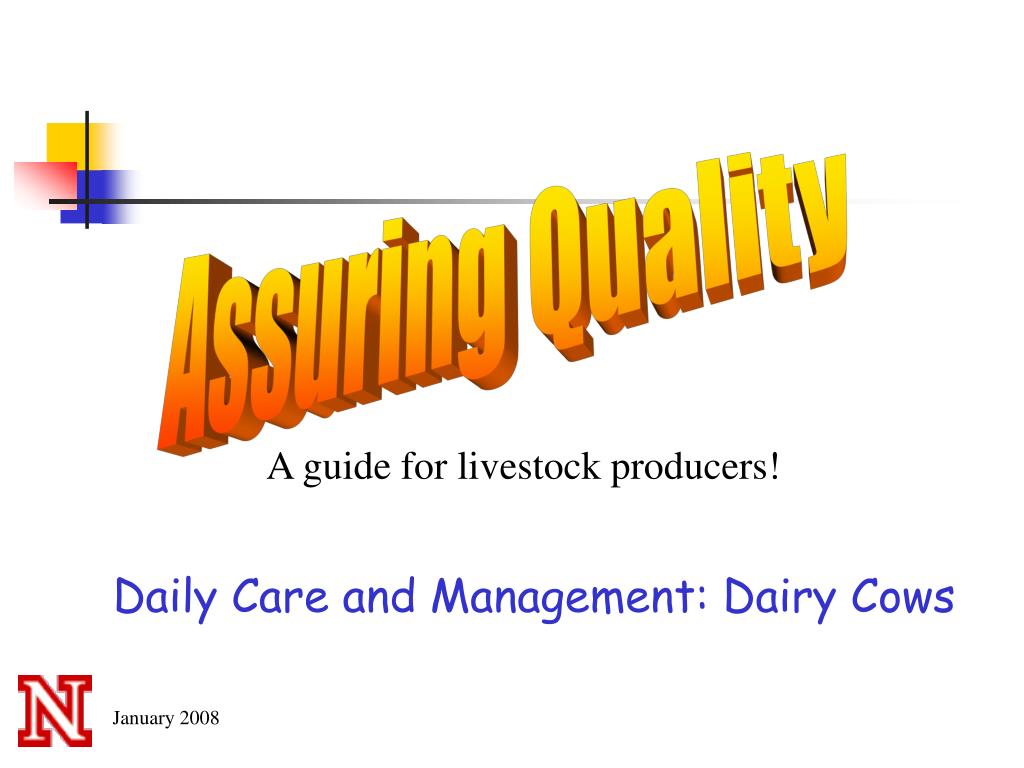 Assuring Quality

A guide for livestock producers!

Daily Care and Management: Dairy Cows

N

January 2008